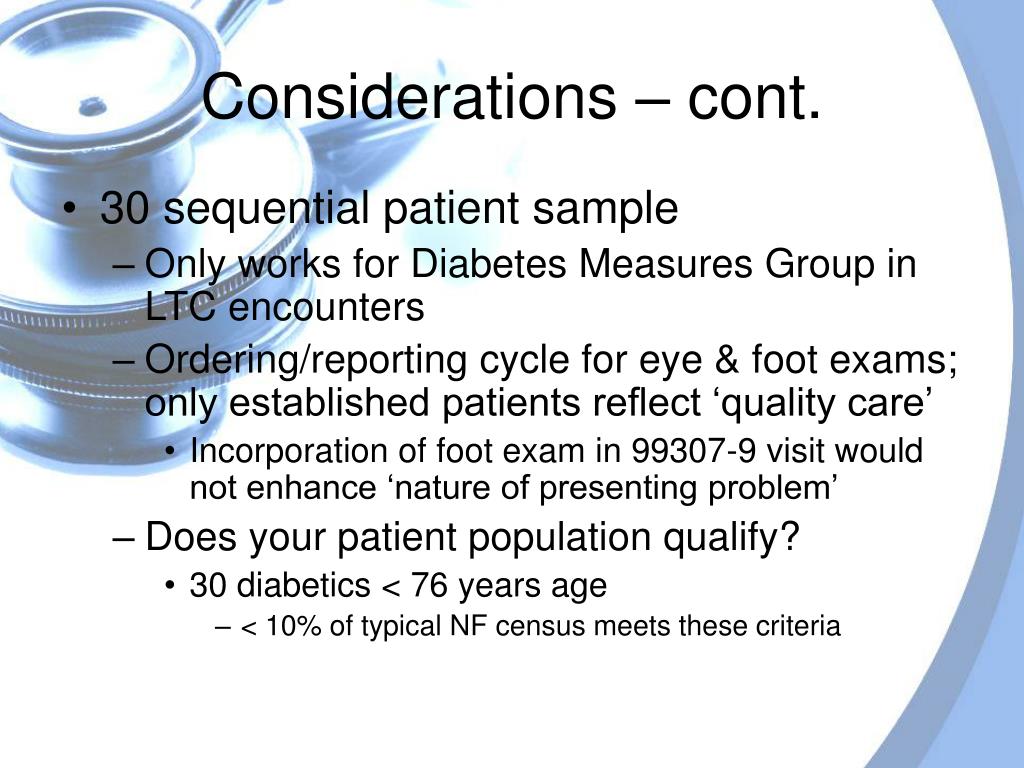 Considerations – cont.

• 30 sequential patient sample

– Only works for Diabetes Measures Group in LTC encounters

– Ordering/reporting cycle for eye & foot exams; only established patients reflect ‘quality care’

• Incorporation of foot exam in 99307-9 visit would not enhance ‘nature of presenting problem’

– Does your patient population qualify?

• 30 diabetics < 76 years age

– < 10% of typical NF census meets these criteria